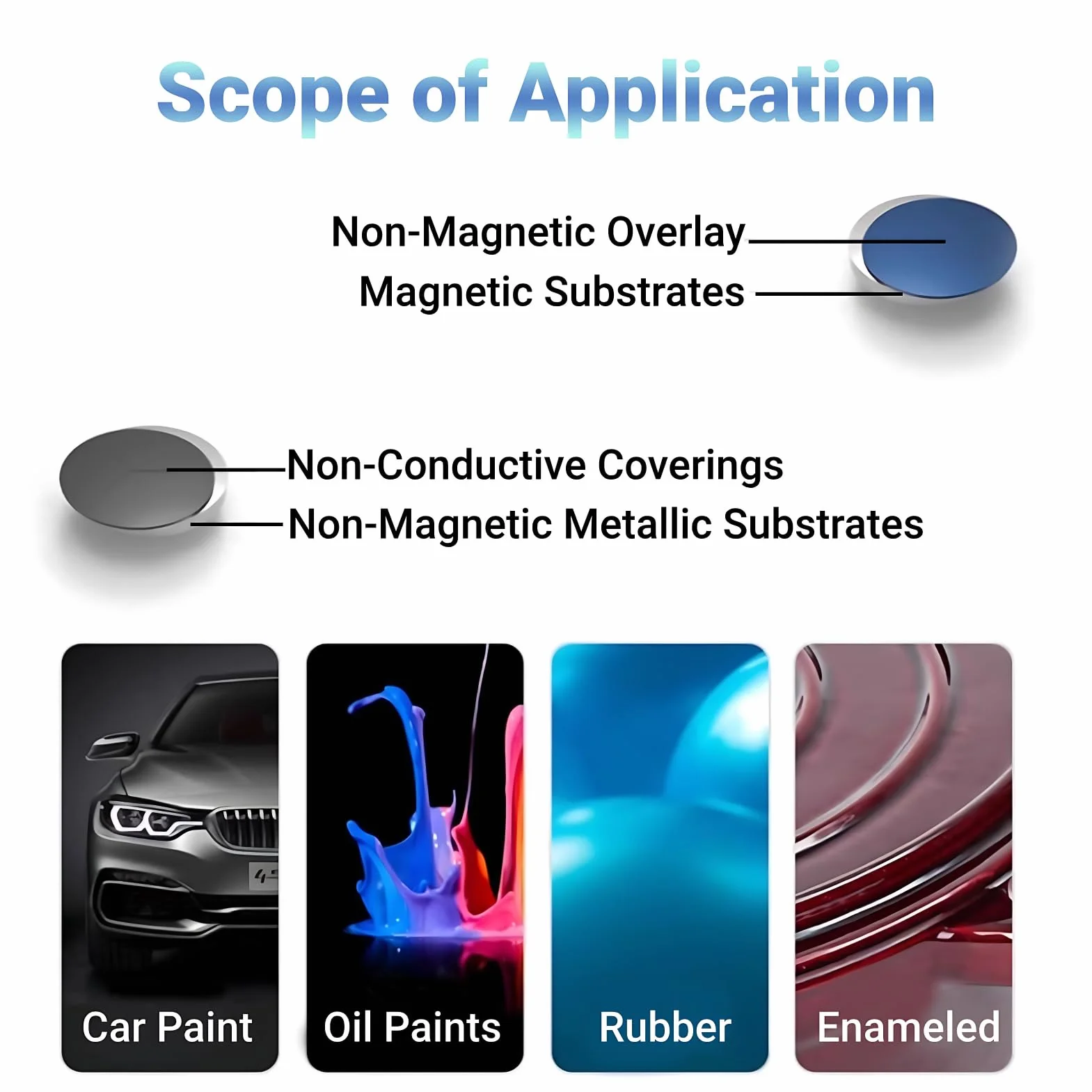 Scope of Application

Non-Magnetic Overlay
Magnetic Substrates

Non-Conductive Coverings
Non-Magnetic Metallic Substrates

Car Paint

Oil Paints

Rubber

Enameled